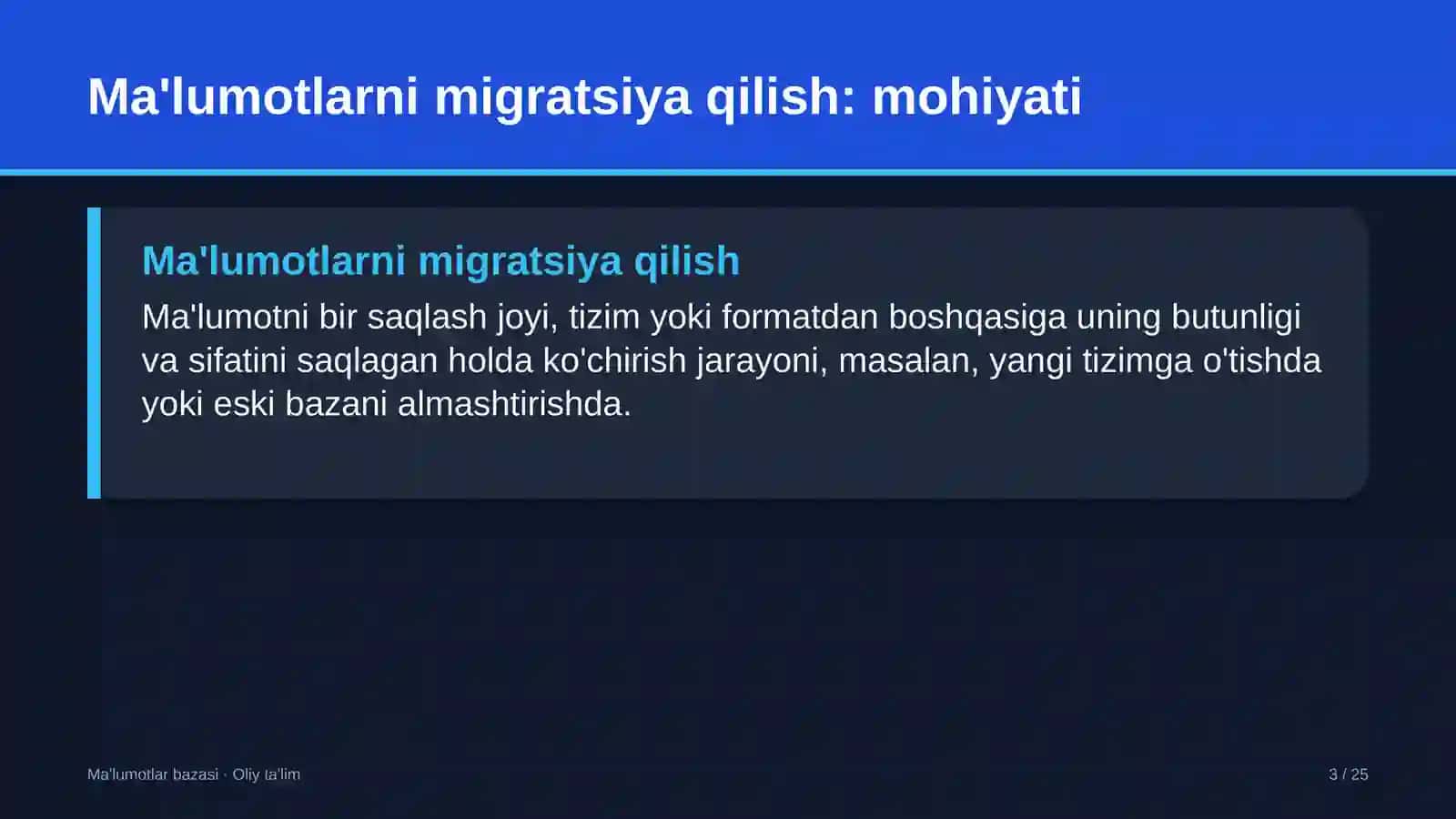 Ma'lumotlarni migratsiya qilish: mohiyati

Ma'lumotlarni migratsiya qilish

Ma'lumotni bir saqlash joyi, tizim yoki formatdan boshqasiga uning butunligi va sifatini saqlagan holda ko'chirish jarayoni, masalan, yangi tizimga o'tishda yoki eski bazani almashtirishda.

Ma'lumotlar bazasi · Oliy ta'lim

3 / 25